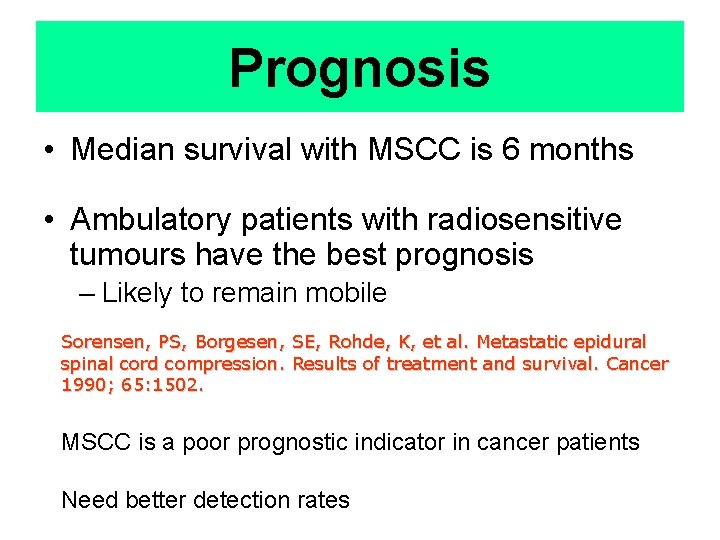 Prognosis

• Median survival with MSCC is 6 months

• Ambulatory patients with radiosensitive tumours have the best prognosis
– Likely to remain mobile

Sorensen, PS, Borgesen, SE, Rohde, K, et al. Metastatic epidural spinal cord compression. Results of treatment and survival. Cancer 1990; 65:1502.

MSCC is a poor prognostic indicator in cancer patients

Need better detection rates